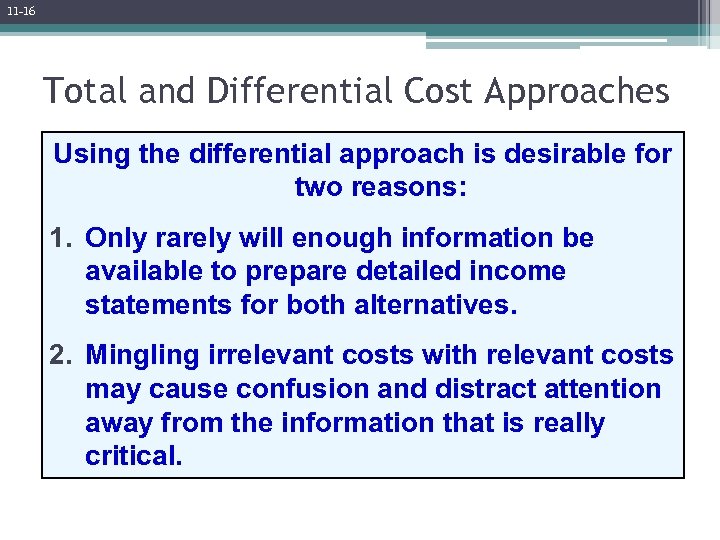 11-16

Total and Differential Cost Approaches

Using the differential approach is desirable for two reasons:

1. Only rarely will enough information be available to prepare detailed income statements for both alternatives.

2. Mingling irrelevant costs with relevant costs may cause confusion and distract attention away from the information that is really critical.